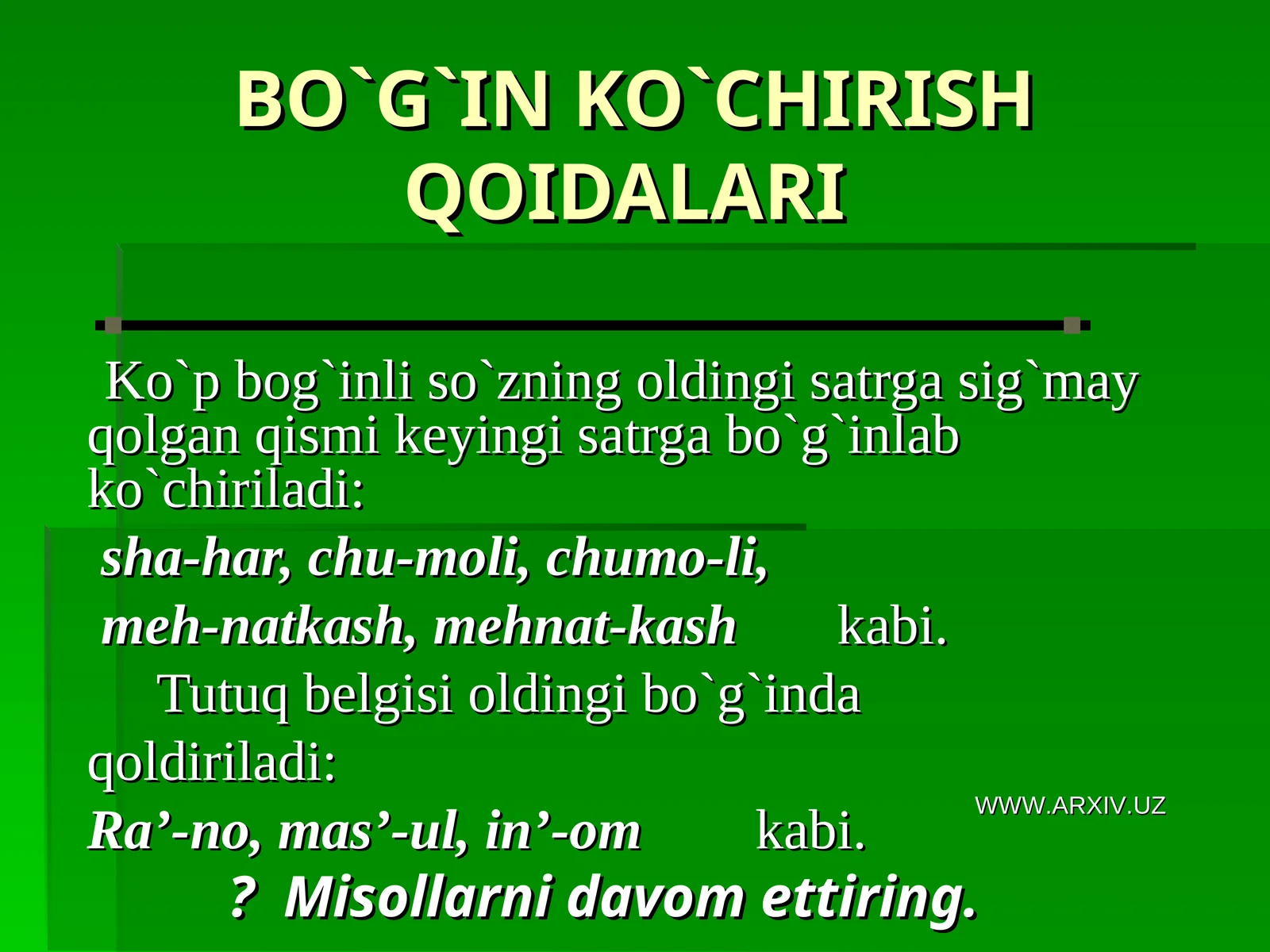 BO`G`IN KO`CHIRISH QOIDALARI

Ko`p bog`inli so`zning oldingi satrga sig`may qolgan qismi keyingi satrga bo`g`inlab ko`chiriladi:

sha-har, chu-moli, chumo-li,

meh-natkash, mehnat-kash kabi.

Tutuq belgisi oldingi bo`g`inda qoldiriladi:

Ra’-no, mas’-ul, in’-om kabi.

WWW.ARXIV.UZ

? Misollarni davom ettiring.